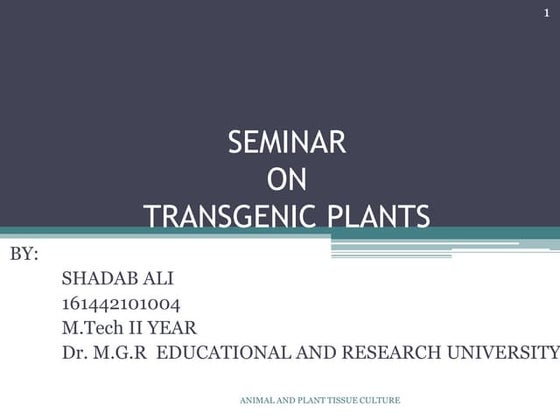 1

SEMINAR
ON
TRANSGENIC PLANTS

BY:
SHADAB ALI
161442101004
M.Tech II YEAR
Dr. M.G.R EDUCATIONAL AND RESEARCH UNIVERSITY

ANIMAL AND PLANT TISSUE CULTURE